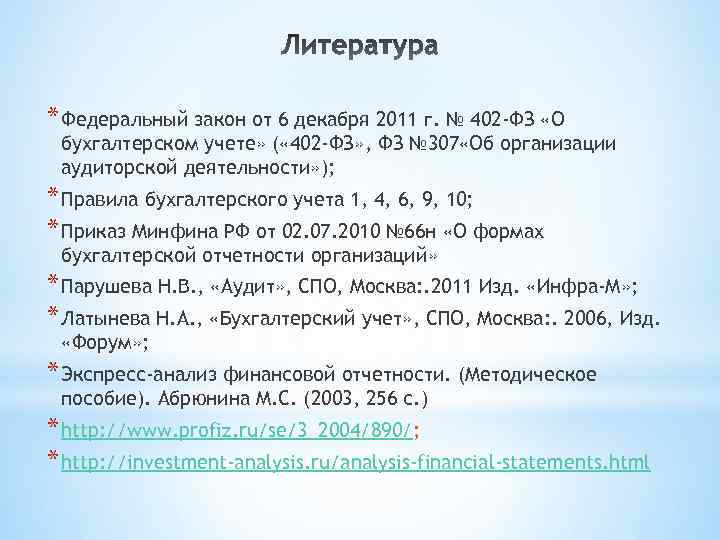 Литература

* Федеральный закон от 6 декабря 2011 г. № 402-ФЗ «О бухгалтерском учете» («402-ФЗ», ФЗ №307«Об организации аудиторской деятельности»);

* Правила бухгалтерского учета 1, 4, 6, 9, 10;

* Приказ Минфина РФ от 02.07.2010 №66н «О формах бухгалтерской отчетности организаций»

* Парушева Н.В., «Аудит», СПО, Москва:.2011 Изд. «Инфра-М»;

* Латынева Н.А., «Бухгалтерский учет», СПО, Москва:. 2006, Изд. «Форум»;

* Экспресс-анализ финансовой отчетности. (Методическое пособие). Абрюнина М.С. (2003, 256 с.)

* http://www.profiz.ru/se/3_2004/890/;

* http://investment-analysis.ru/analysis-financial-statements.html